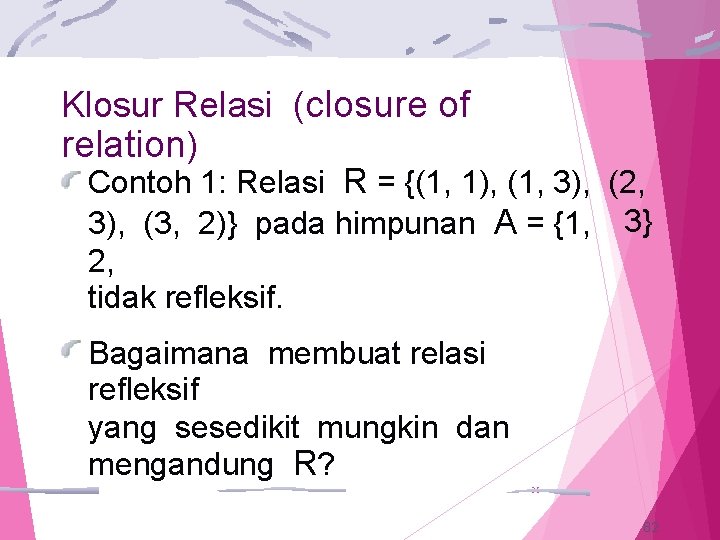 Klosur Relasi (closure of relation)

Contoh 1: Relasi R = {(1, 1), (1, 3), (2, 3), (3, 2)} pada himpunan A = {1, 2, 3} tidak refleksif.

Bagaimana membuat relasi refleksif yang sesedikit mungkin dan mengandung R?

82